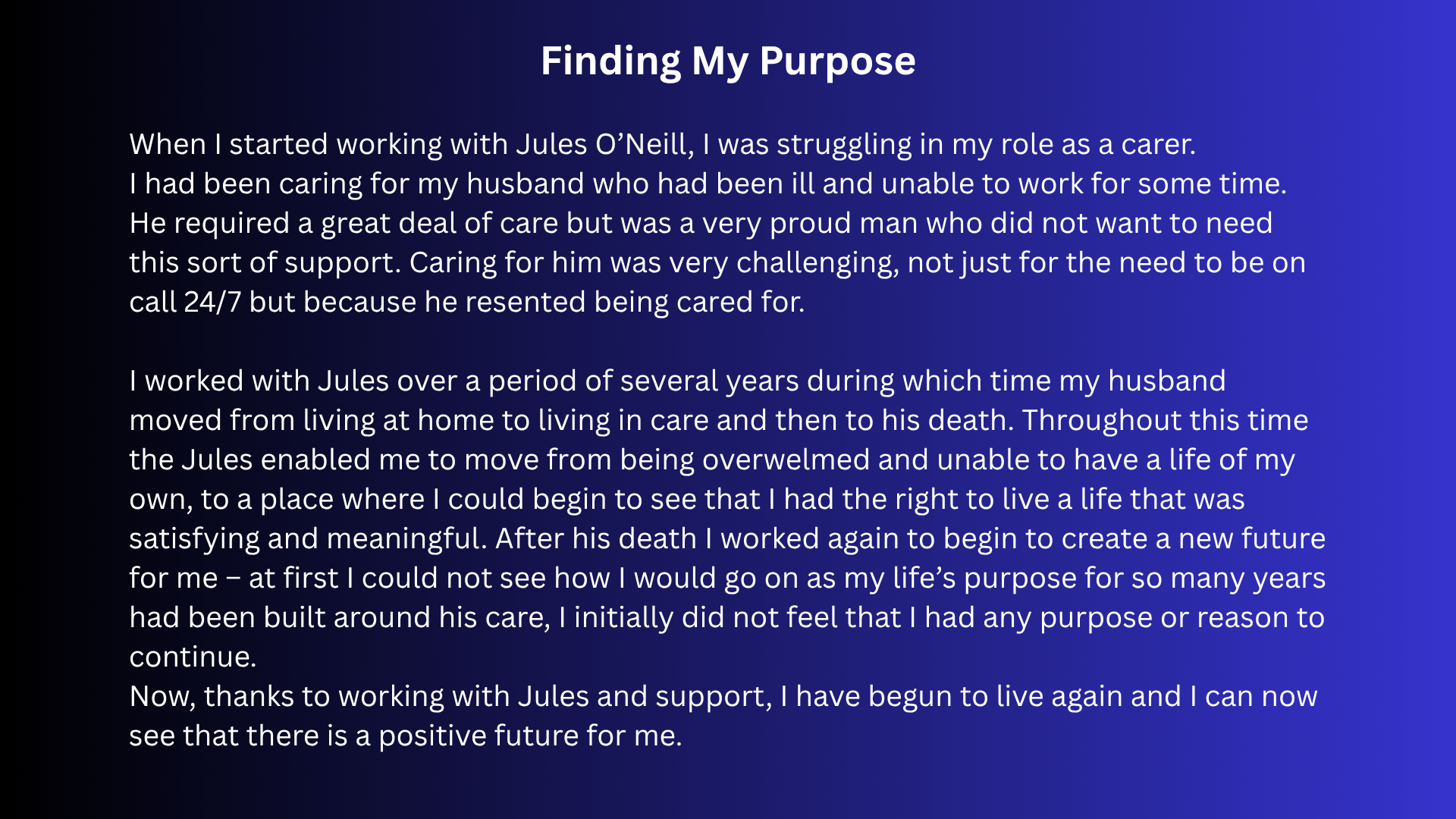 Finding My Purpose

When I started working with Jules O'Neill, I was struggling in my role as a carer.
I had been caring for my husband who had been ill and unable to work for some time. He required a great deal of care but was a very proud man who did not want to need this sort of support. Caring for him was very challenging, not just for the need to be on call 24/7 but because he resented being cared for.

I worked with Jules over a period of several years during which time my husband moved from living at home to living in care and then to his death. Throughout this time the Jules enabled me to move from being overwelmed and unable to have a life of my own, to a place where I could begin to see that I had the right to live a life that was satisfying and meaningful. After his death I worked again to begin to create a new future for me – at first I could not see how I would go on as my life's purpose for so many years had been built around his care, I initially did not feel that I had any purpose or reason to continue.
Now, thanks to working with Jules and support, I have begun to live again and I can now see that there is a positive future for me.